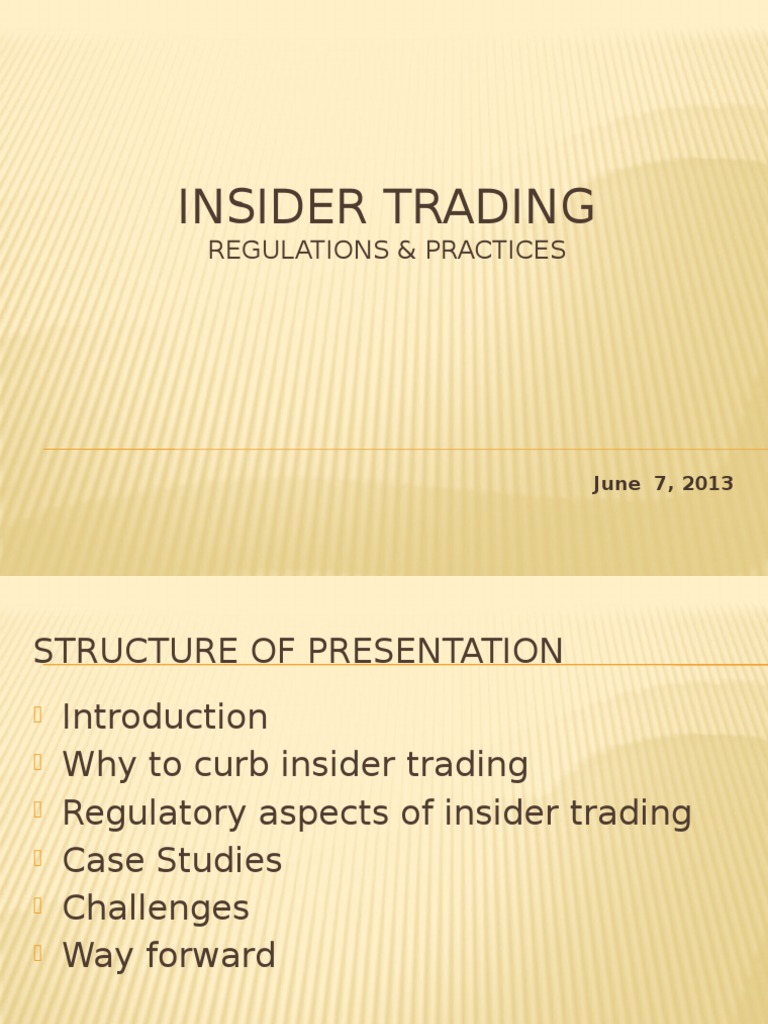 INSIDER TRADING
REGULATIONS & PRACTICES

June 7, 2013

STRUCTURE OF PRESENTATION

Introduction
Why to curb insider trading
Regulatory aspects of insider trading
Case Studies
Challenges
Way forward